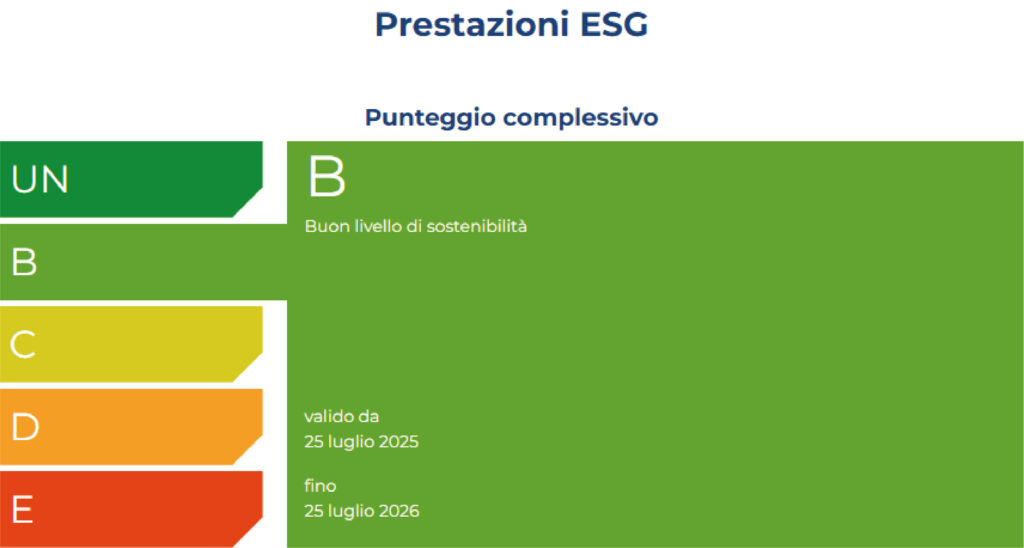 Prestazioni ESG

Punteggio complessivo

UN

B

C

D

E

B

Buon livello di sostenibilità

valido da
25 luglio 2025

fino
25 luglio 2026